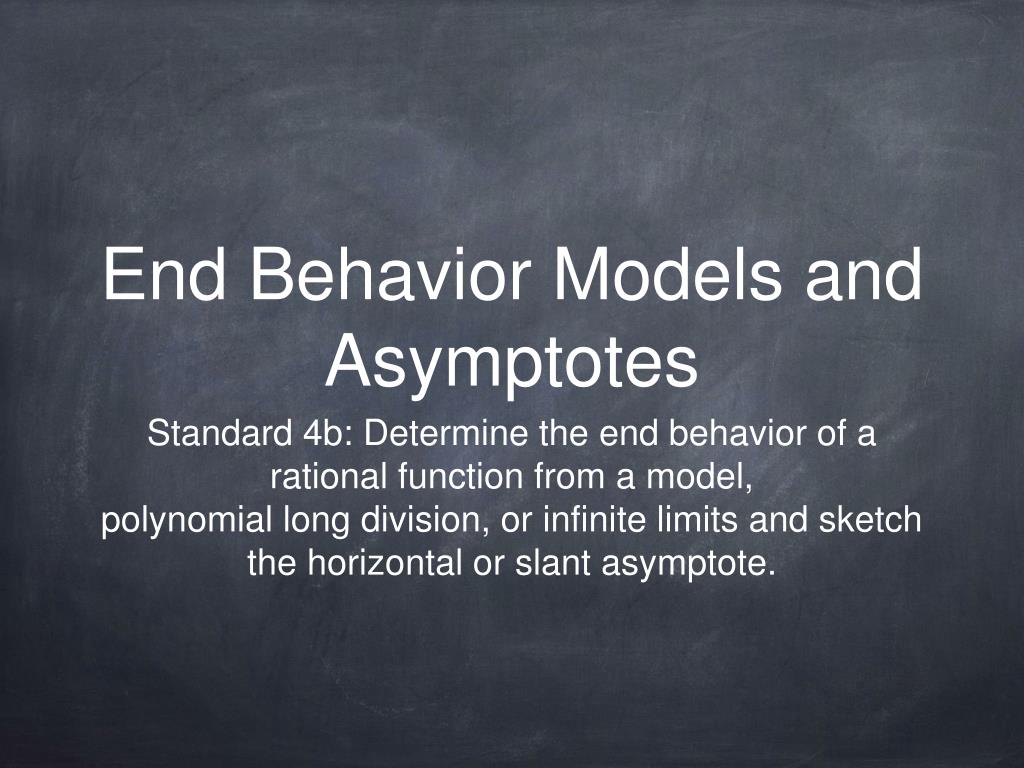 End Behavior Models and Asymptotes

Standard 4b: Determine the end behavior of a rational function from a model, polynomial long division, or infinite limits and sketch the horizontal or slant asymptote.